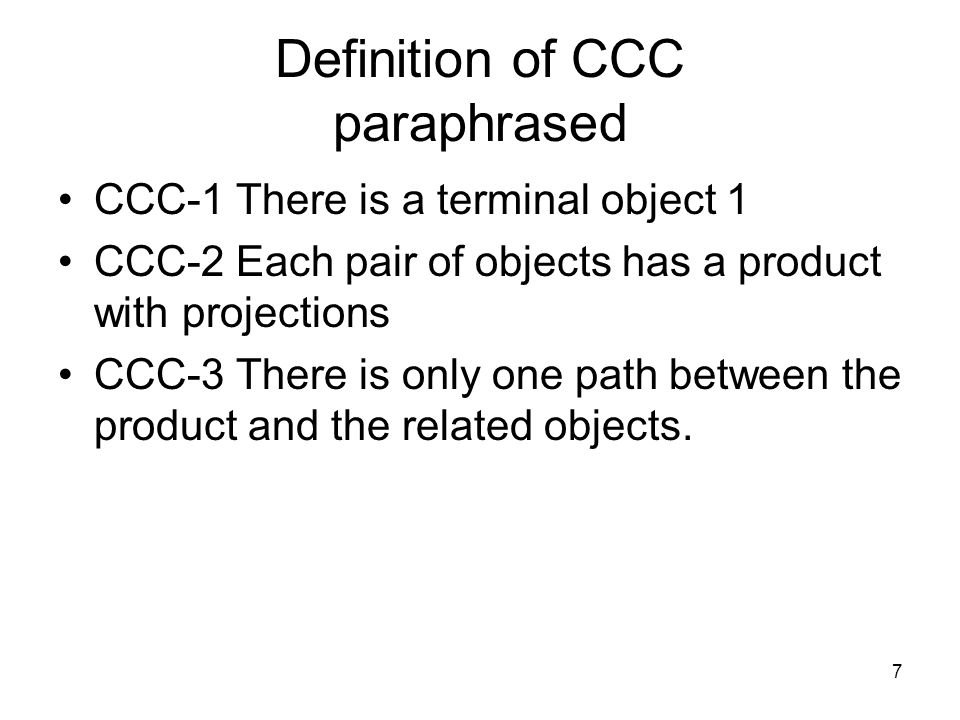 Definition of CCC paraphrased

• CCC-1 There is a terminal object 1

• CCC-2 Each pair of objects has a product with projections

• CCC-3 There is only one path between the product and the related objects.

7